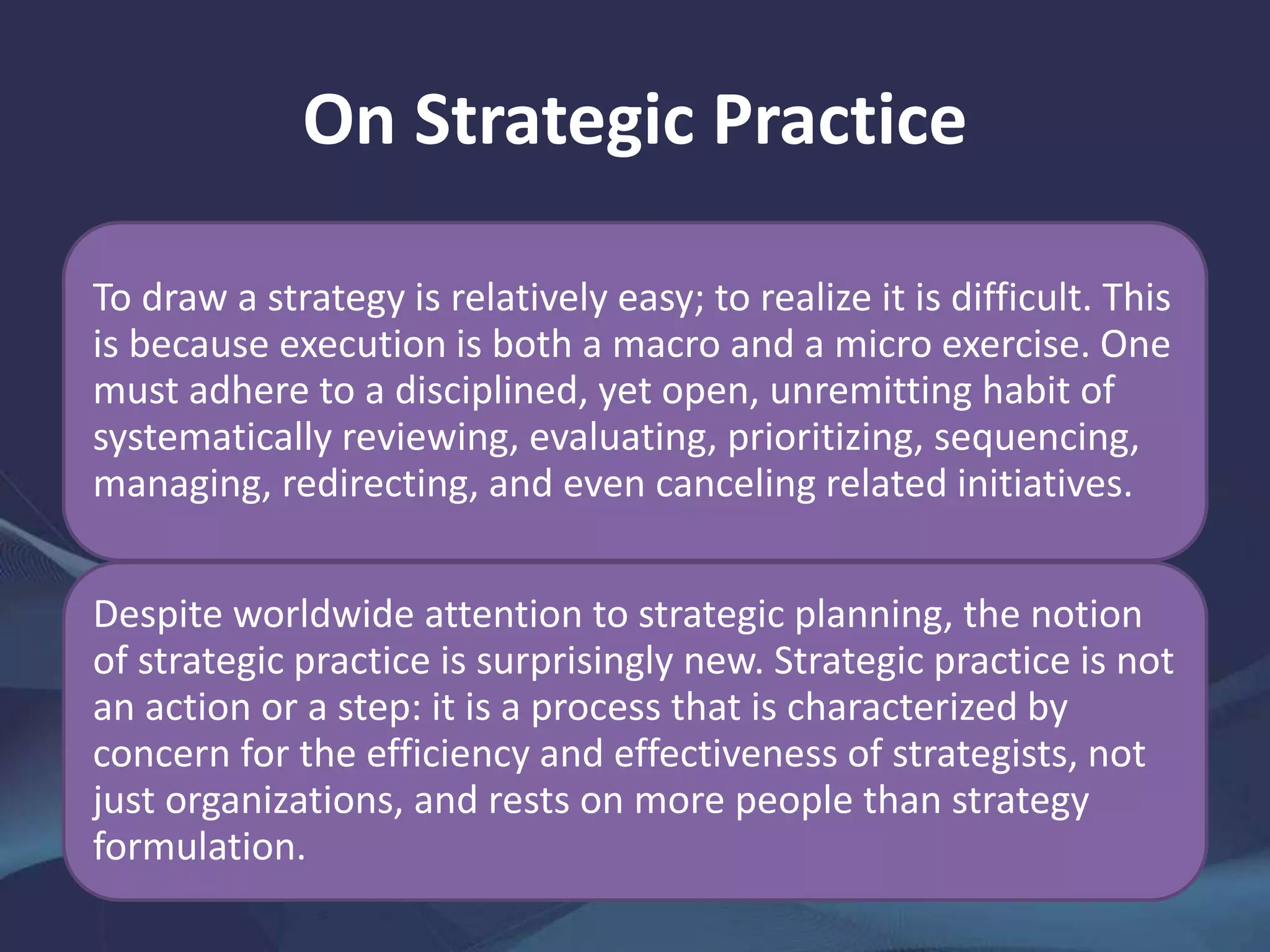 On Strategic Practice

To draw a strategy is relatively easy; to realize it is difficult. This is because execution is both a macro and a micro exercise. One must adhere to a disciplined, yet open, unremitting habit of systematically reviewing, evaluating, prioritizing, sequencing, managing, redirecting, and even canceling related initiatives.

Despite worldwide attention to strategic planning, the notion of strategic practice is surprisingly new. Strategic practice is not an action or a step: it is a process that is characterized by concern for the efficiency and effectiveness of strategists, not just organizations, and rests on more people than strategy formulation.